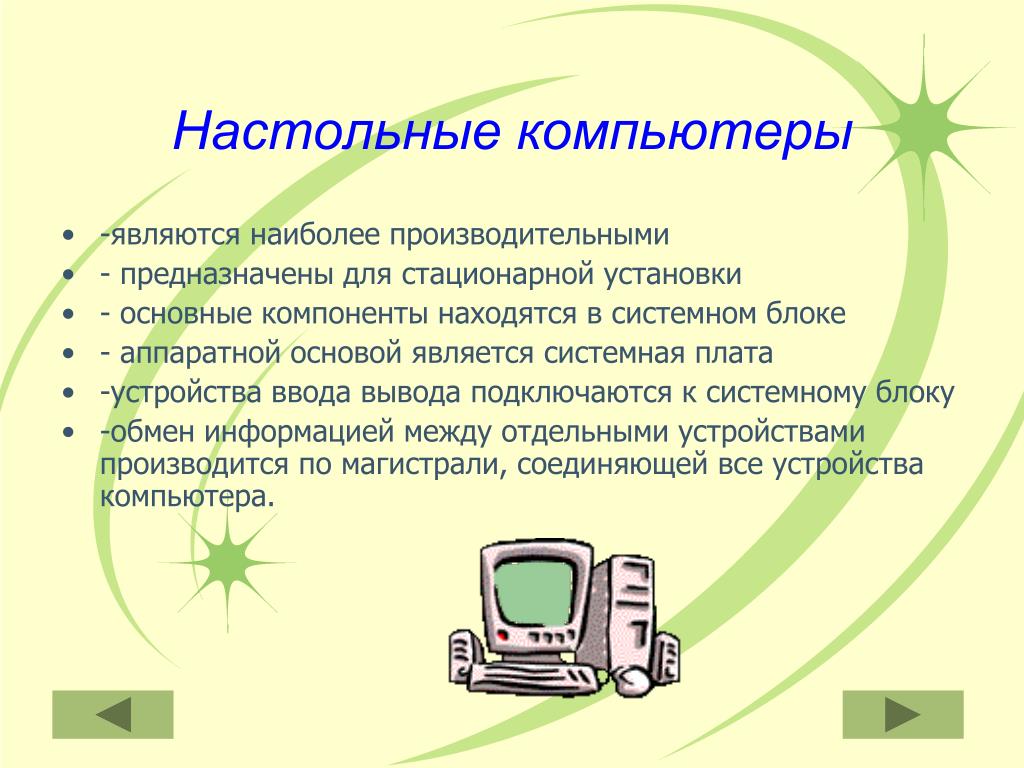 Настольные компьютеры

• -являются наиболее производительными
• - предназначены для стационарной установки
• - основные компоненты находятся в системном блоке
• - аппаратной основой является системная плата
• -устройства ввода вывода подключаются к системному блоку
• -обмен информацией между отдельными устройствами производится по магистрали, соединяющей все устройства компьютера.